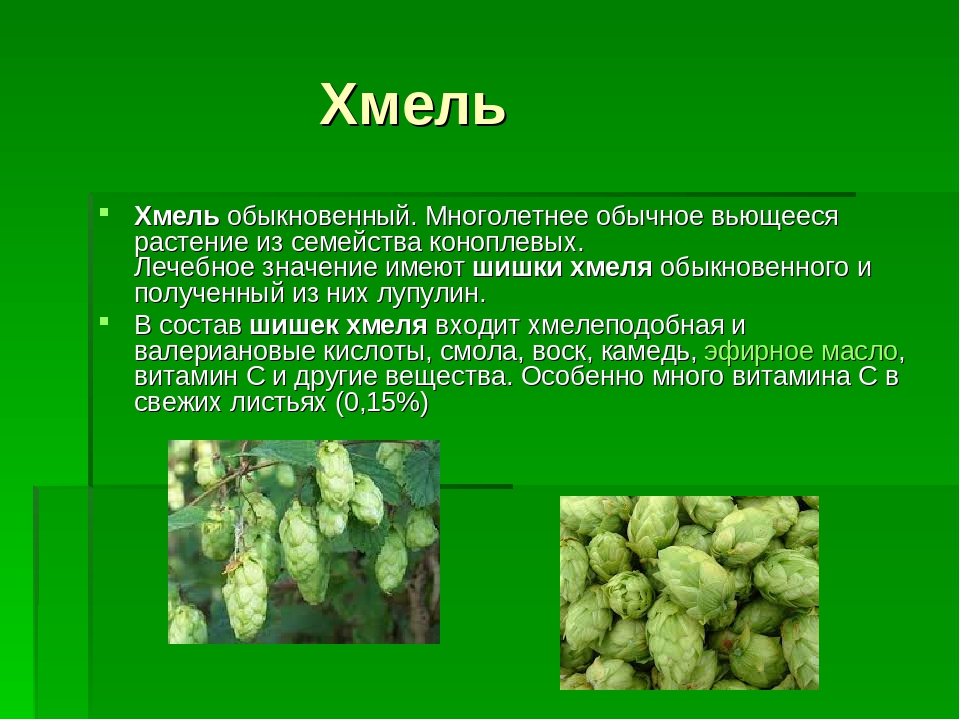 Хмель

Хмель обыкновенный. Многолетнее обычное вьющееся растение из семейства коноплевых. Лечебное значение имеют шишки хмеля обыкновенного и полученный из них лупулин.

В состав шишек хмеля входит хмелеподобная и валериановые кислоты, смола, воск, камедь, эфирное масло, витамин С и другие вещества. Особенно много витамина С в свежих листьях (0,15%)